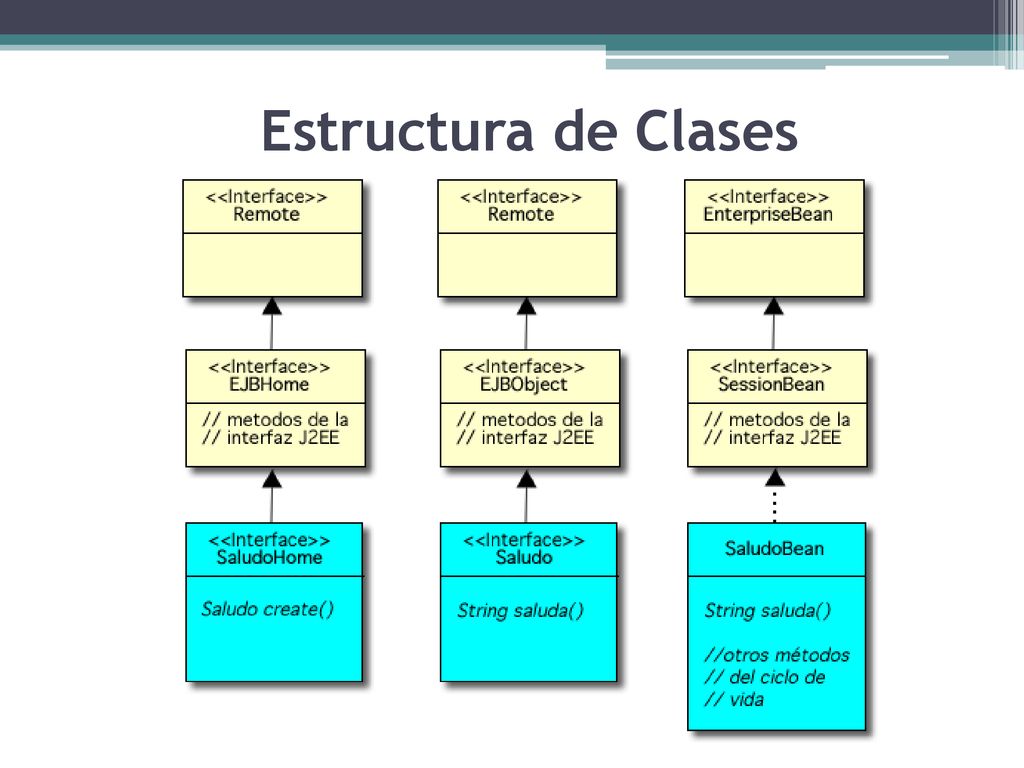 Estructura de Clases

<<Interface>>
Remote

<<Interface>>
EJBHome

// metodos de la
// interfaz J2EE

<<Interface>>
SaludoHome

Saludo create()

<<Interface>>
Remote

<<Interface>>
EJBObject

// metodos de la
// interfaz J2EE

<<Interface>>
Saludo

String saluda()

<<Interface>>
EnterpriseBean

<<Interface>>
SessionBean

// metodos de la
// interfaz J2EE

SaludoBean

String saluda()

//otros métodos
// del ciclo de
// vida